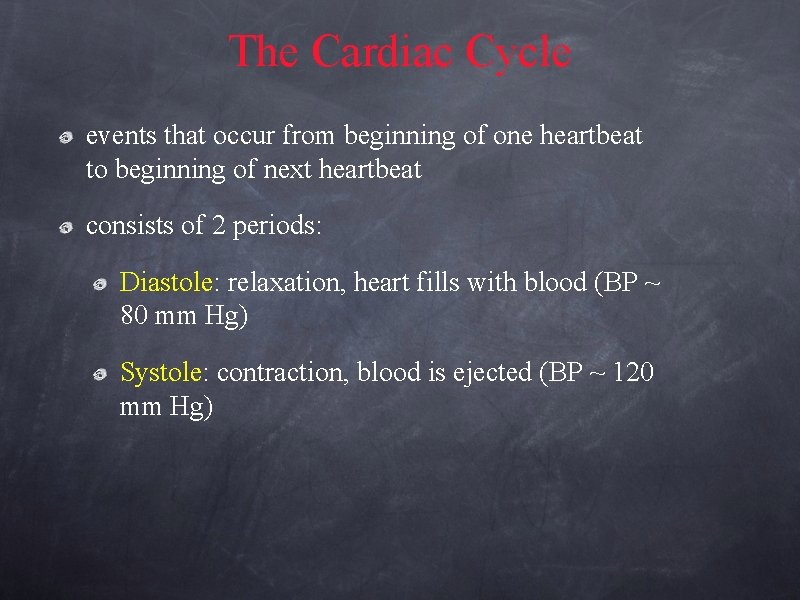 The Cardiac Cycle

events that occur from beginning of one heartbeat to beginning of next heartbeat

consists of 2 periods:

Diastole: relaxation, heart fills with blood (BP ~ 80 mm Hg)

Systole: contraction, blood is ejected (BP ~ 120 mm Hg)